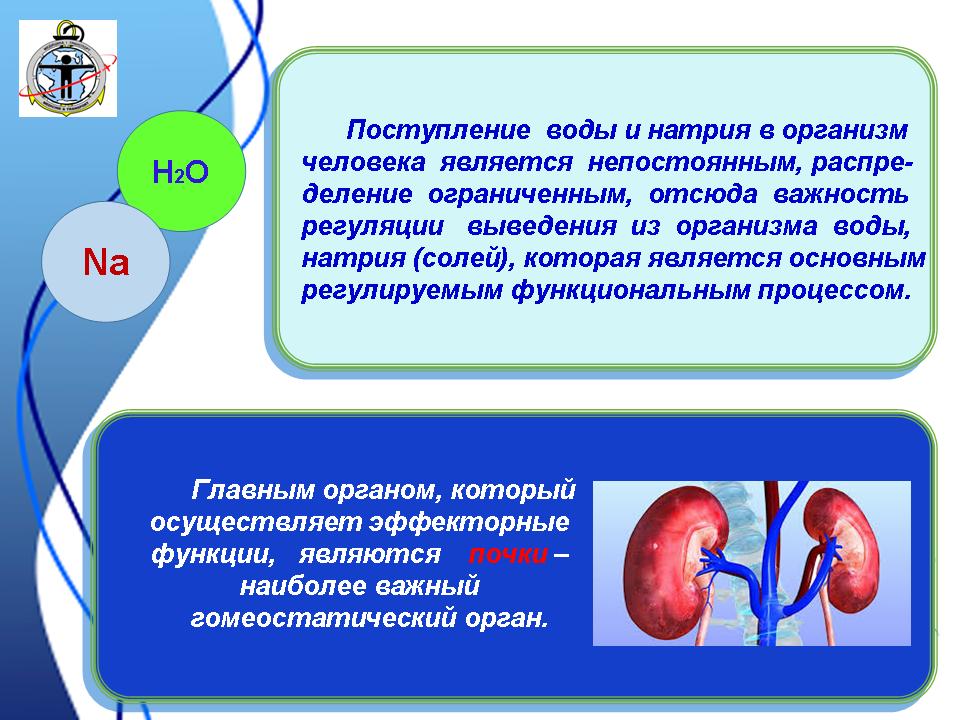 $H_2O$

Na

Поступление воды и натрия в организм человека является непостоянным, распределение ограниченным, отсюда важность регуляции выведения из организма воды, натрия (солей), которая является основным регулируемым функциональным процессом.

Главным органом, который осуществляет эффекторные функции, являются почки – наиболее важный гомеостатический орган.